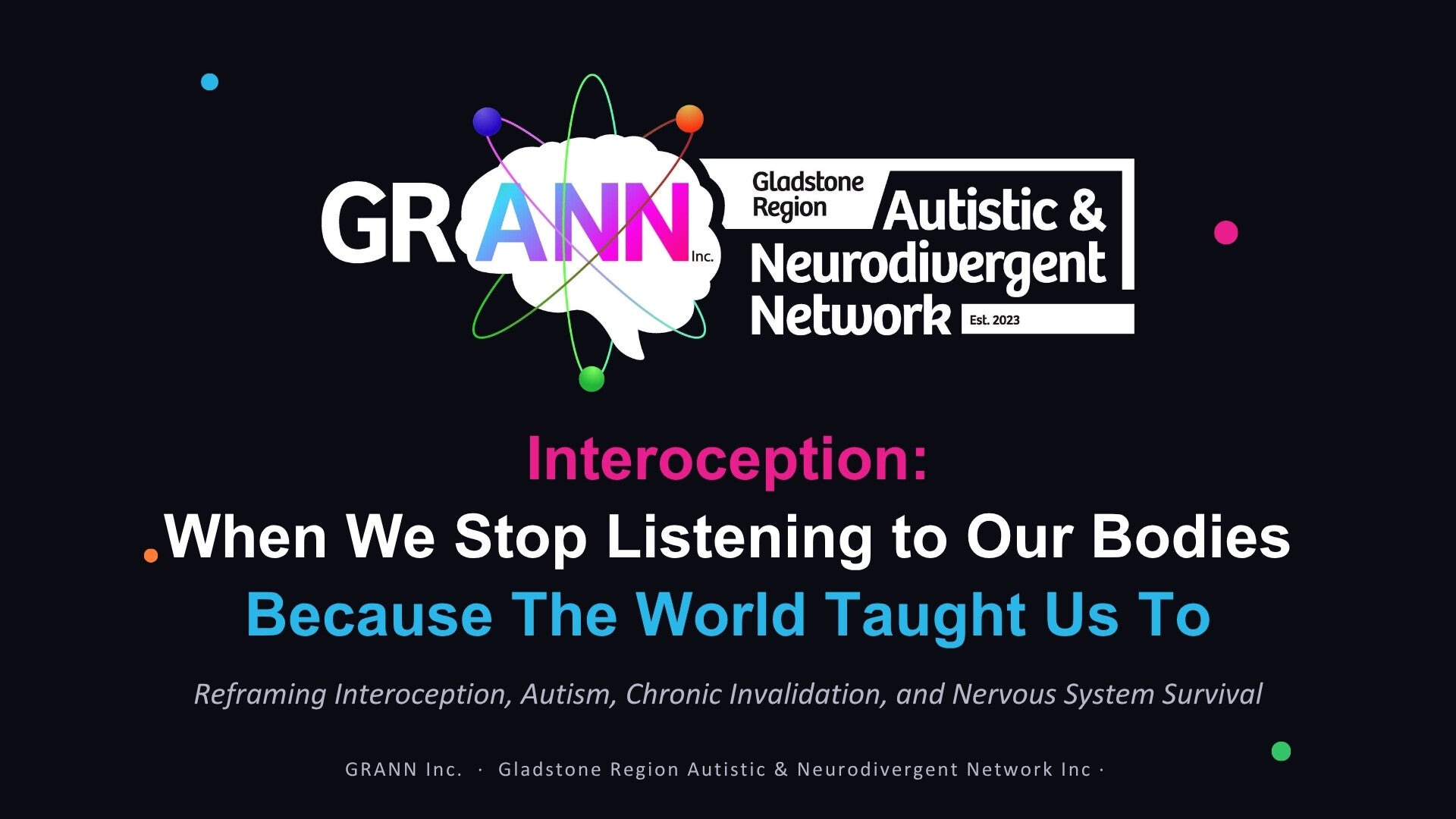 GRANN Inc.

Gladstone Region Autistic & Neurodivergent Network Est. 2023

Interoception:
When We Stop Listening to Our Bodies
Because The World Taught Us To

Reframing Interoception, Autism, Chronic Invalidation, and Nervous System Survival

GRANN Inc. · Gladstone Region Autistic & Neurodivergent Network Inc ·